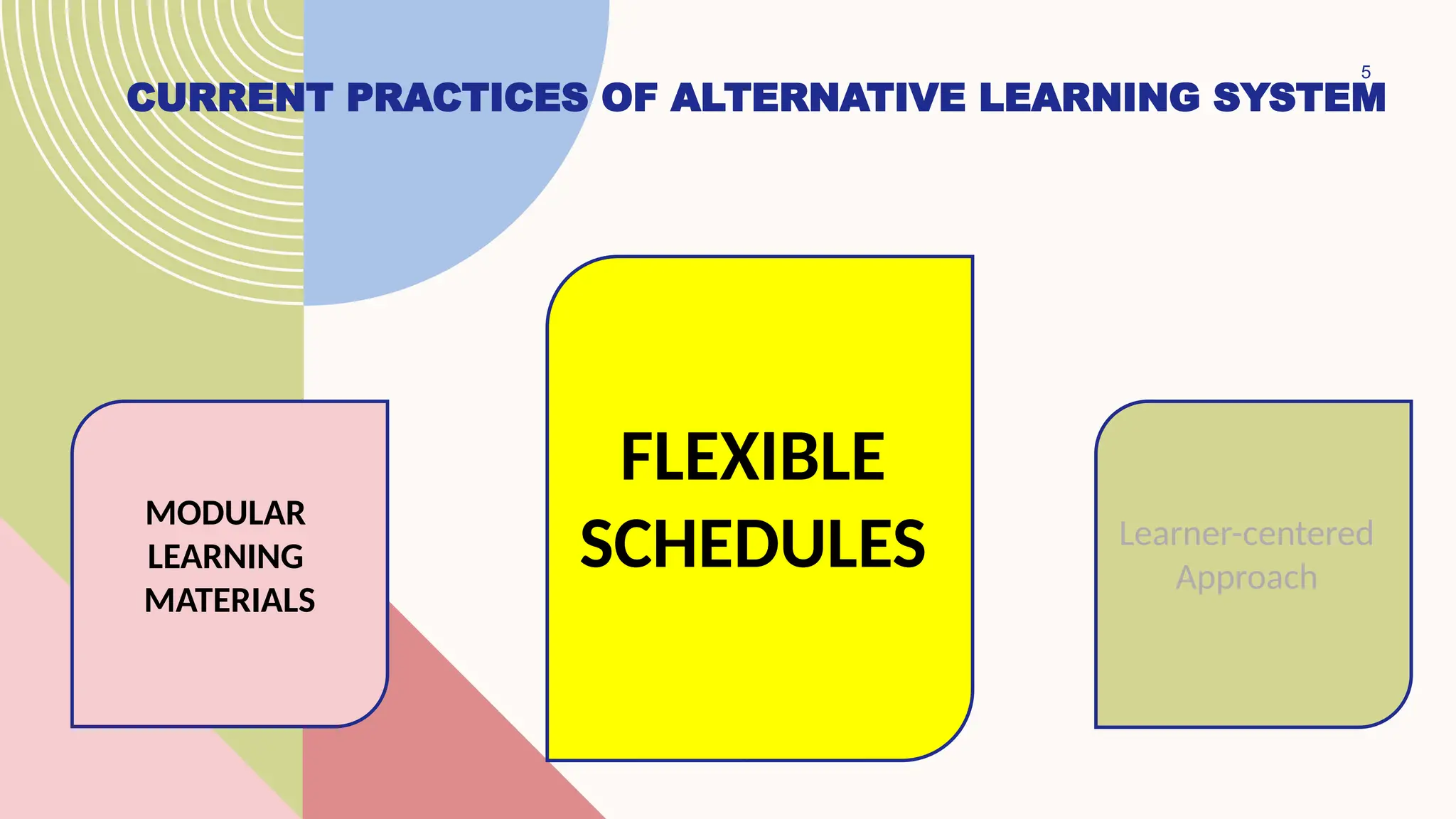 5

CURRENT PRACTICES OF ALTERNATIVE LEARNING SYSTEM

MODULAR LEARNING MATERIALS

FLEXIBLE SCHEDULES

Learner-centered Approach